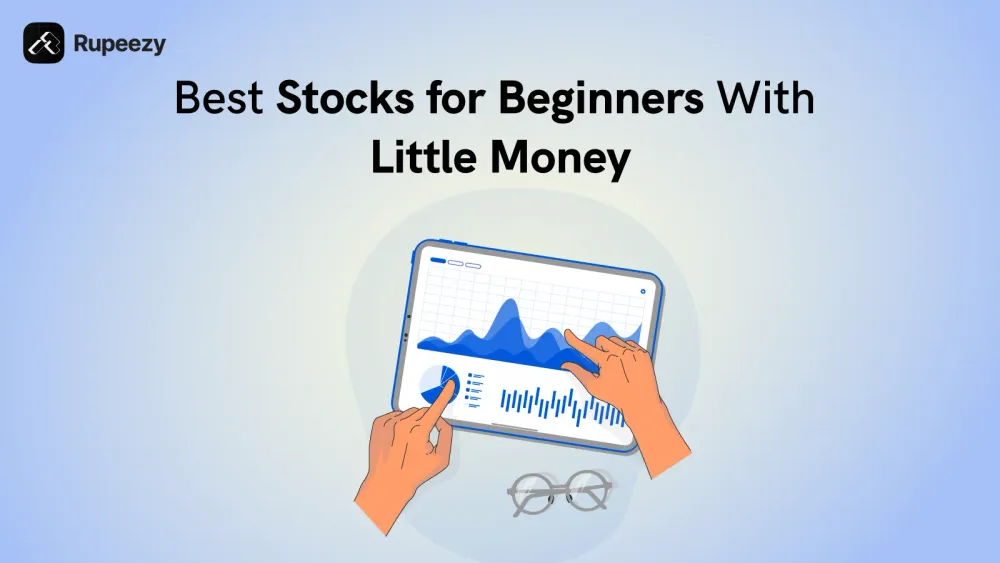 Rupeezy

Best Stocks for Beginners With Little Money